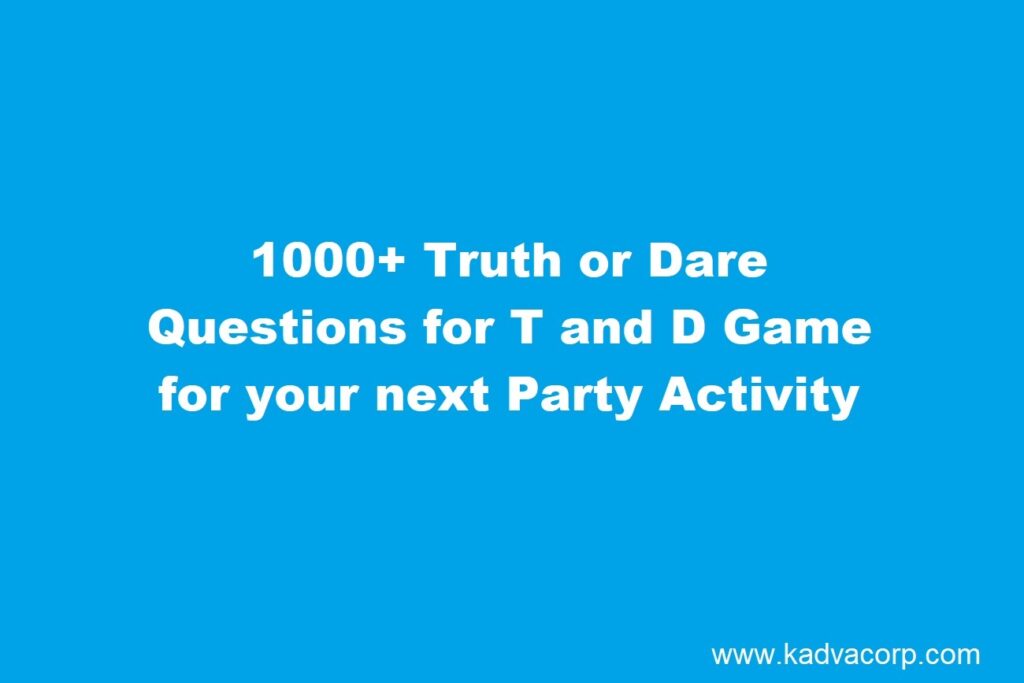 1000+ Truth or Dare Questions for T and D Game for your next Party Activity

www.kadvacorp.com